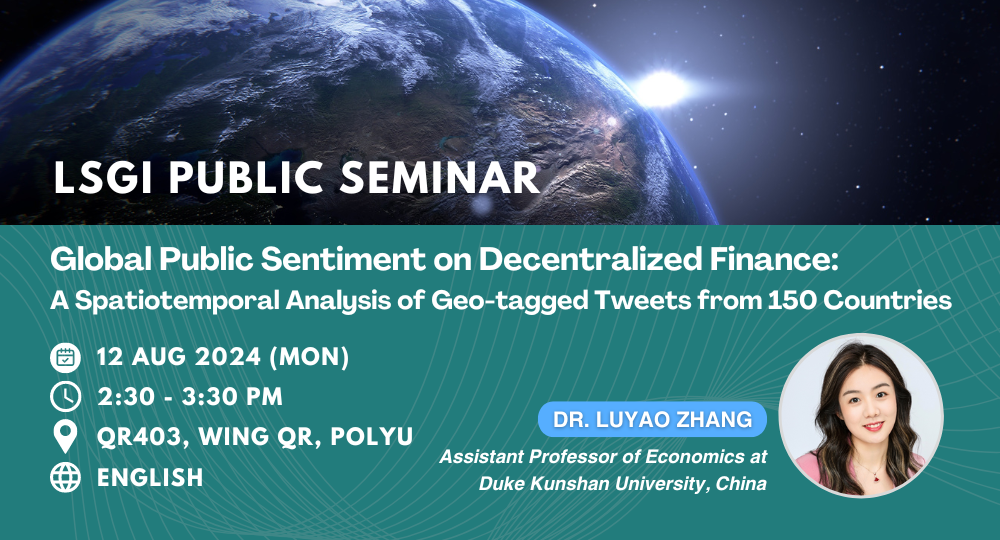 LSGI PUBLIC SEMINAR

Global Public Sentiment on Decentralized Finance:
A Spatiotemporal Analysis of Geo-tagged Tweets from 150 Countries

12 AUG 2024 (MON)
2:30 - 3:30 PM
QR403, WING QR, POLYU
ENGLISH

DR. LUYAO ZHANG
Assistant Professor of Economics at Duke Kunshan University, China